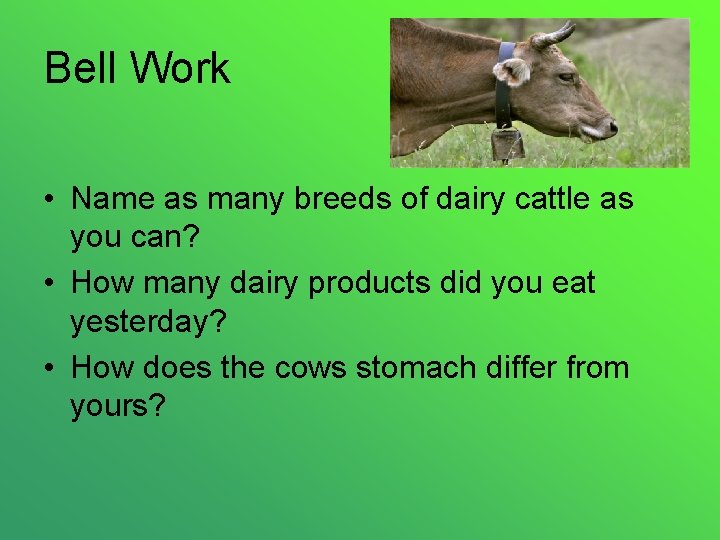 Bell Work

• Name as many breeds of dairy cattle as you can?
• How many dairy products did you eat yesterday?
• How does the cows stomach differ from yours?